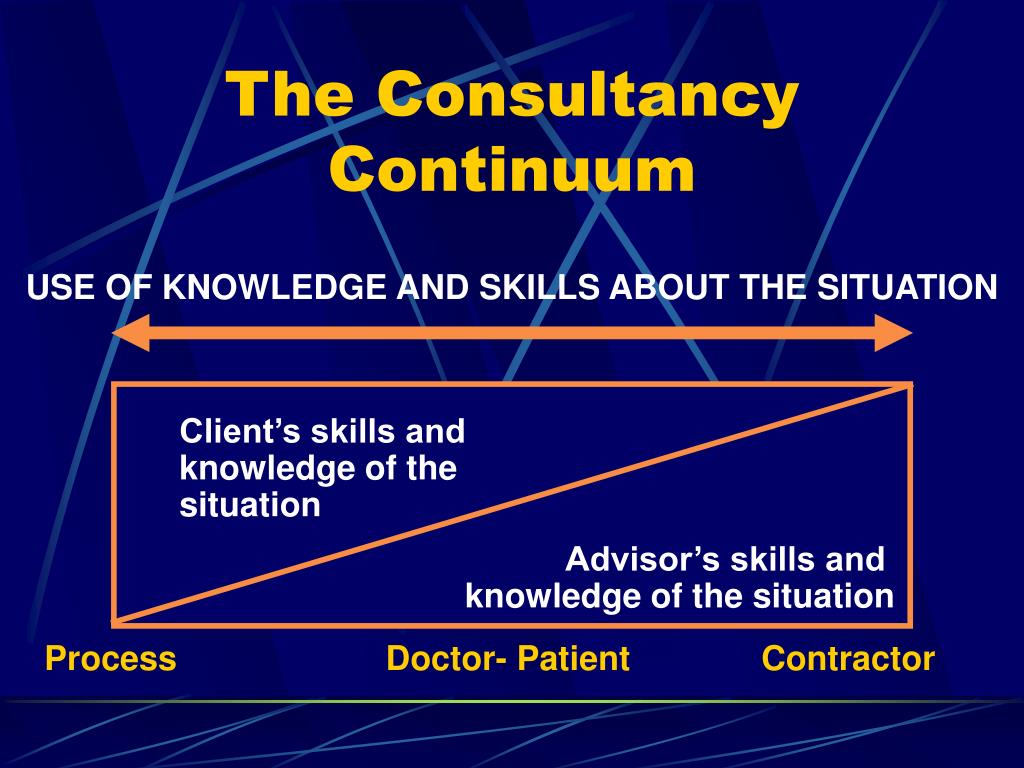 The Consultancy Continuum

USE OF KNOWLEDGE AND SKILLS ABOUT THE SITUATION

Client’s skills and knowledge of the situation

Advisor’s skills and knowledge of the situation

Process Doctor- Patient Contractor